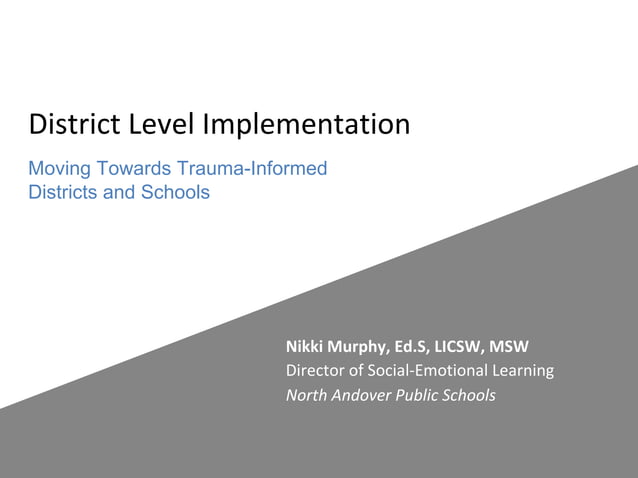 District Level Implementation

Moving Towards Trauma-Informed Districts and Schools

Nikki Murphy, Ed.S, LICSW, MSW
Director of Social-Emotional Learning
North Andover Public Schools